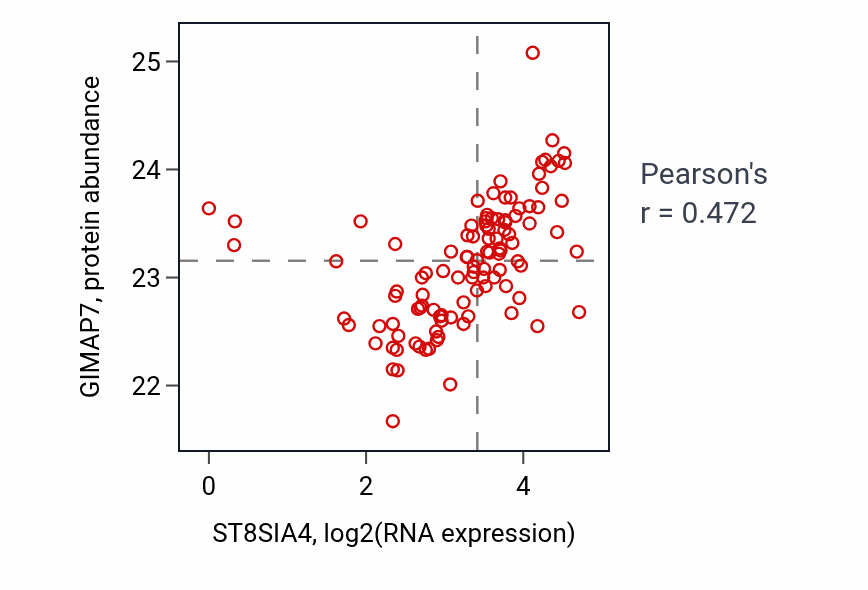 GIMAP7, protein abundance

25
24
23
22

0
2
4

ST8SIA4, log2(RNA expression)

Pearson's
r = 0.472